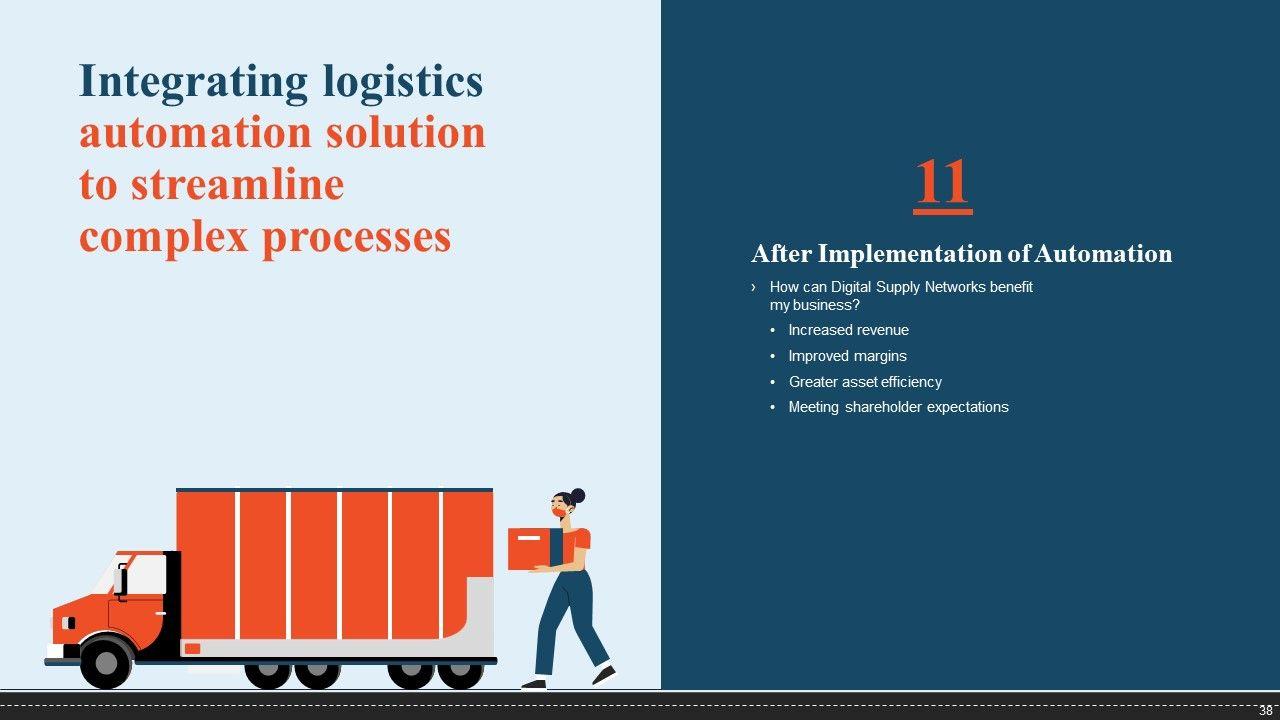 Integrating logistics automation solution to streamline complex processes

11

After Implementation of Automation

› How can Digital Supply Networks benefit my business?

• Increased revenue
• Improved margins
• Greater asset efficiency
• Meeting shareholder expectations

38